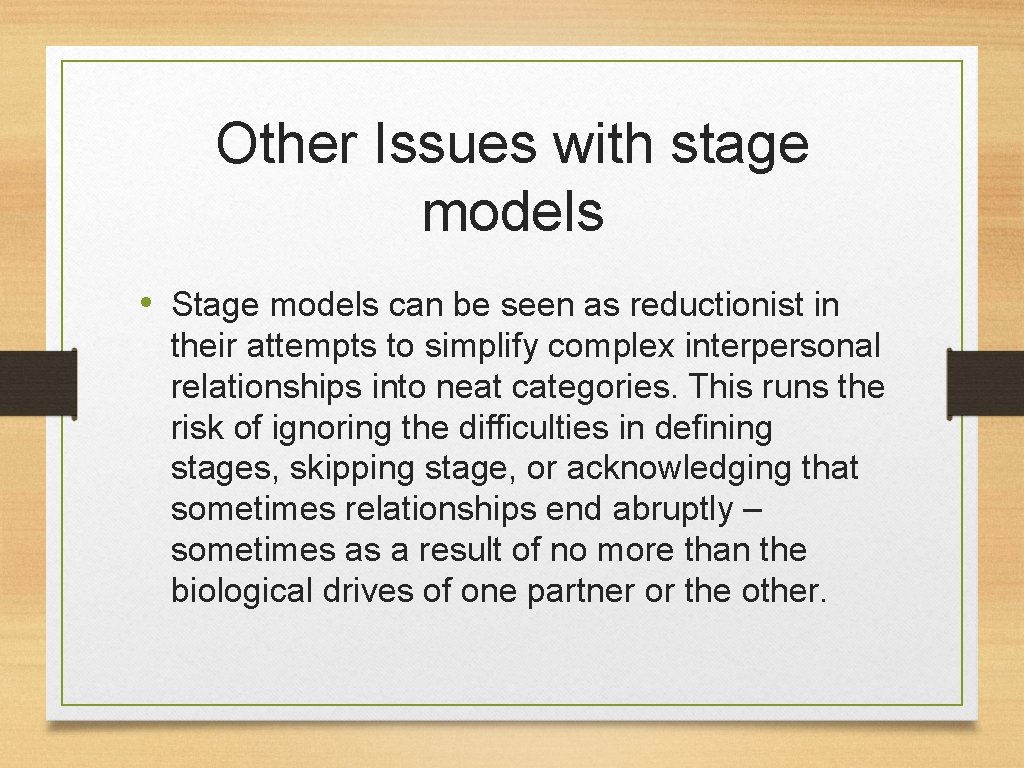 Other Issues with stage models

• Stage models can be seen as reductionist in their attempts to simplify complex interpersonal relationships into neat categories. This runs the risk of ignoring the difficulties in defining stages, skipping stage, or acknowledging that sometimes relationships end abruptly – sometimes as a result of no more than the biological drives of one partner or the other.